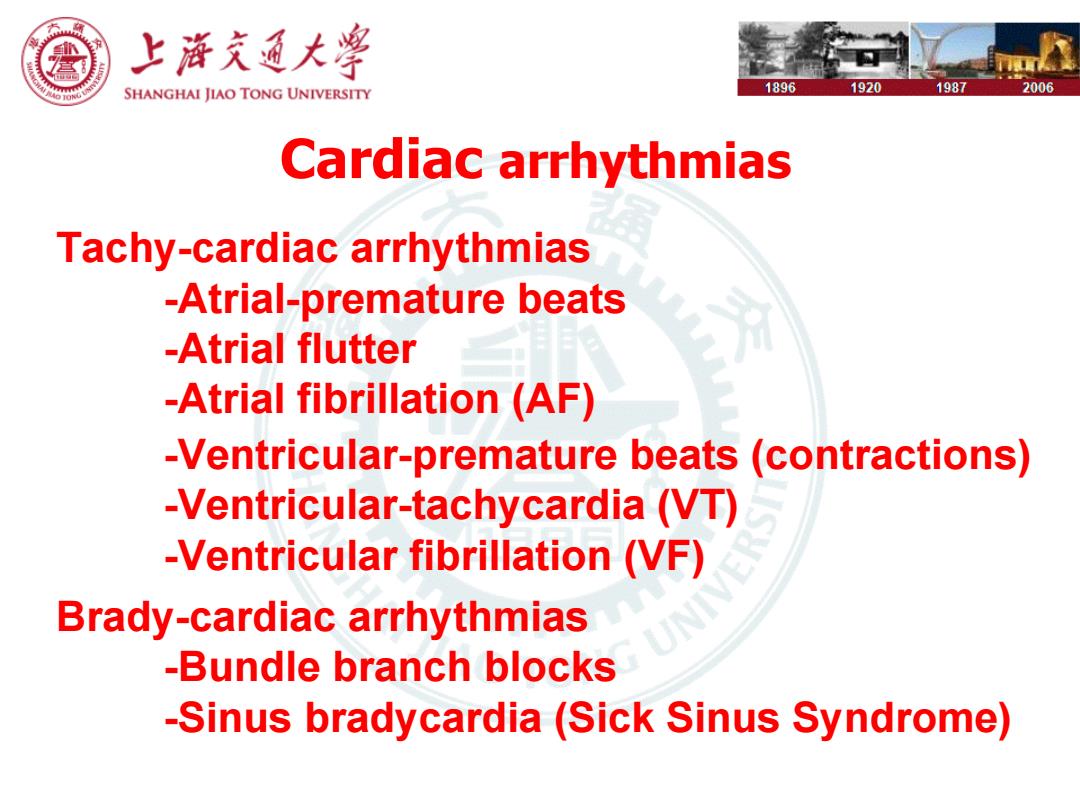 上海交通大学
SHANGHAI JIAO TONG UNIVERSITY

1896 1920 1987 2006

Cardiac arrhythmias

Tachy-cardiac arrhythmias
-Atrial-premature beats
-Atrial flutter
-Atrial fibrillation (AF)
-Ventricular-premature beats (contractions)
-Ventricular-tachycardia (VT)
-Ventricular fibrillation (VF)

Brady-cardiac arrhythmias
-Bundle branch blocks
-Sinus bradycardia (Sick Sinus Syndrome)